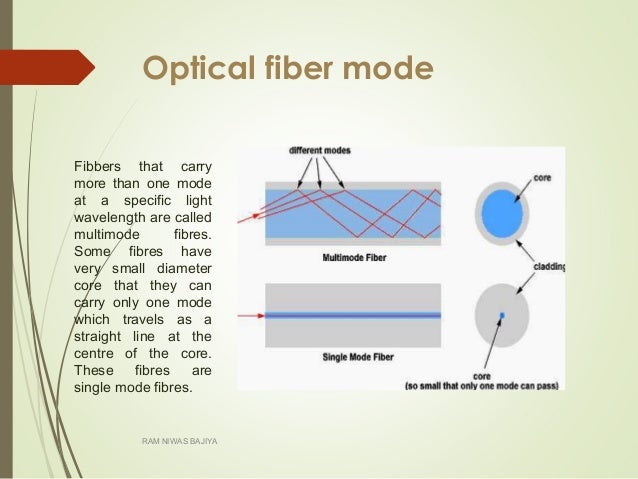 Optical fiber mode

Fibbers that carry more than one mode at a specific light wavelength are called multimode fibres. Some fibres have very small diameter core that they can carry only one mode which travels as a straight line at the centre of the core. These fibres are single mode fibres.

different modes

core

Multimode Fiber

cladding

Single Mode Fiber

core
(so small that only one mode can pass)

RAM NIWAS BAJIYA